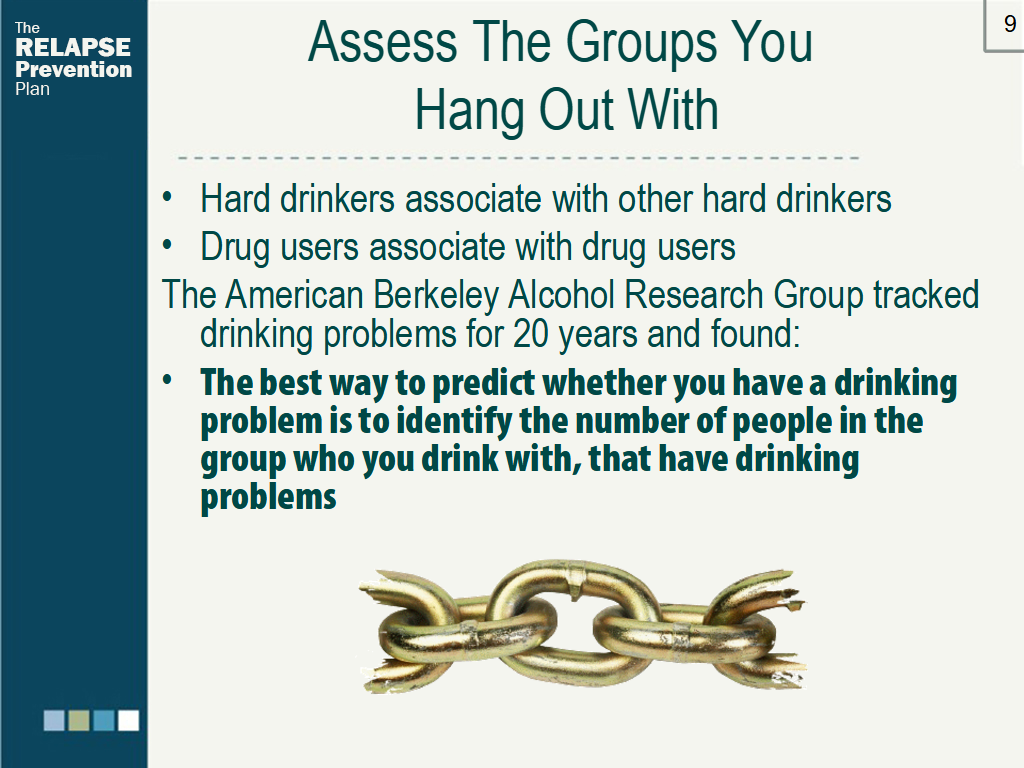 The
RELAPSE
Prevention
Plan

9

Assess The Groups You Hang Out With

• Hard drinkers associate with other hard drinkers
• Drug users associate with drug users

The American Berkeley Alcohol Research Group tracked drinking problems for 20 years and found:

• The best way to predict whether you have a drinking problem is to identify the number of people in the group who you drink with, that have drinking problems